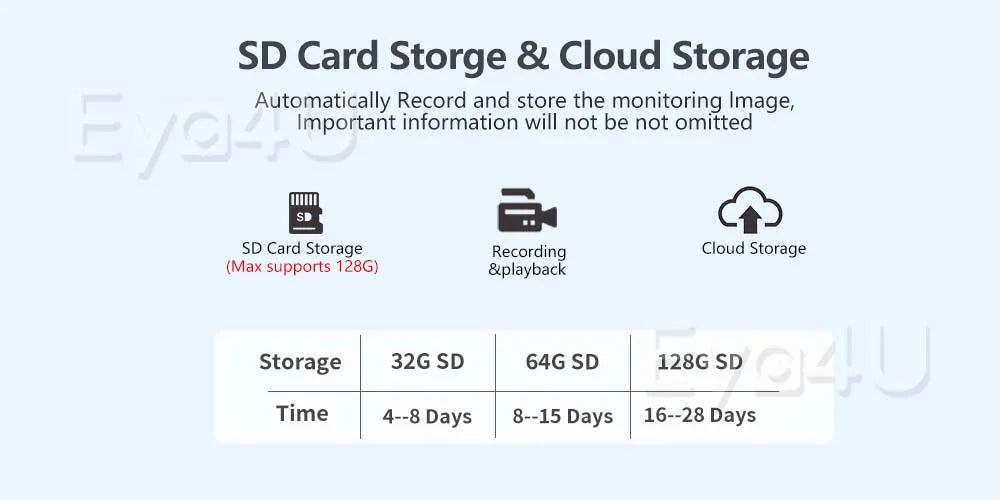 SD Card Storge & Cloud Storage

Automatically Record and store the monitoring Image, Important information will not be not omitted

Eye4U

SD

SD Card Storage
(Max supports 128G)

Recording &playback

Cloud Storage

| Storage | 32G SD | 64G SD | 128G SD |
|---|---|---|---|
| Time | 4--8 Days | 8--15 Days | 16--28 Days |

Eye4U